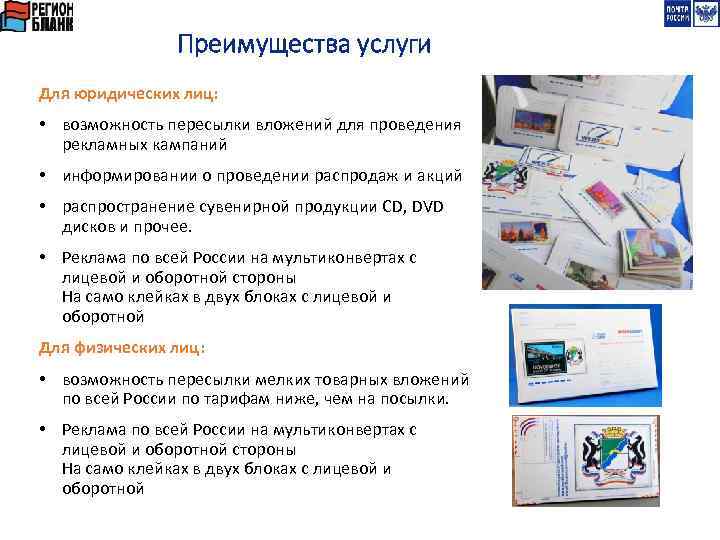 РЕГИОН БЛАНК

ПОЧТА РОССИИ

Преимущества услуги

Для юридических лиц:

• возможность пересылки вложений для проведения рекламных кампаний

• информировании о проведении распродаж и акций

• распространение сувенирной продукции CD, DVD дисков и прочее.

• Реклама по всей России на мультиконвертах с лицевой и оборотной стороны
На само клейках в двух блоках с лицевой и оборотной

Для физических лиц:

• возможность пересылки мелких товарных вложений по всей России по тарифам ниже, чем на посылки.

• Реклама по всей России на мультиконвертах с лицевой и оборотной стороны
На само клейках в двух блоках с лицевой и оборотной